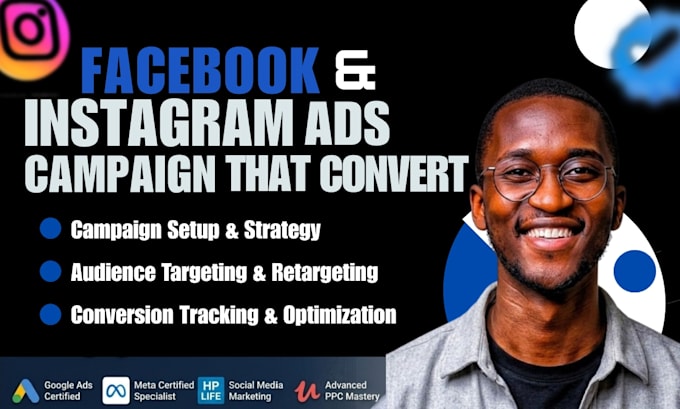 FACEBOOK &
INSTAGRAM ADS
CAMPAIGN THAT CONVERT

• Campaign Setup & Strategy
• Audience Targeting & Retargeting
• Conversion Tracking & Optimization

Google Ads Certified
Meta Certified Specialist
HP LIFE
Social Media Marketing
Advanced PPC Mastery